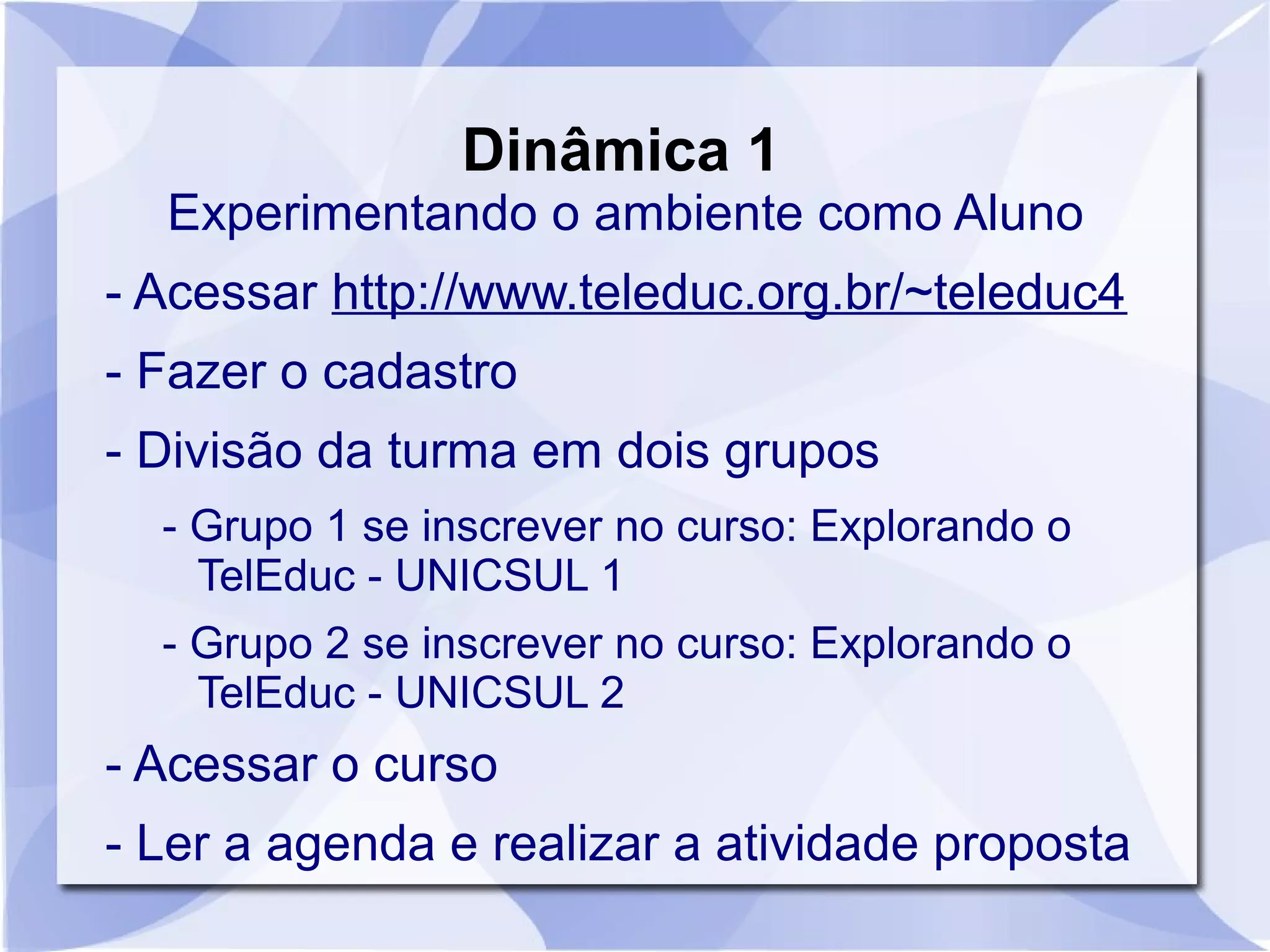 Dinâmica 1
Experimentando o ambiente como Aluno

- Acessar http://www.teleduc.org.br/~teleduc4

- Fazer o cadastro

- Divisão da turma em dois grupos

- Grupo 1 se inscrever no curso: Explorando o TelEduc - UNICSUL 1

- Grupo 2 se inscrever no curso: Explorando o TelEduc - UNICSUL 2

- Acessar o curso

- Ler a agenda e realizar a atividade proposta